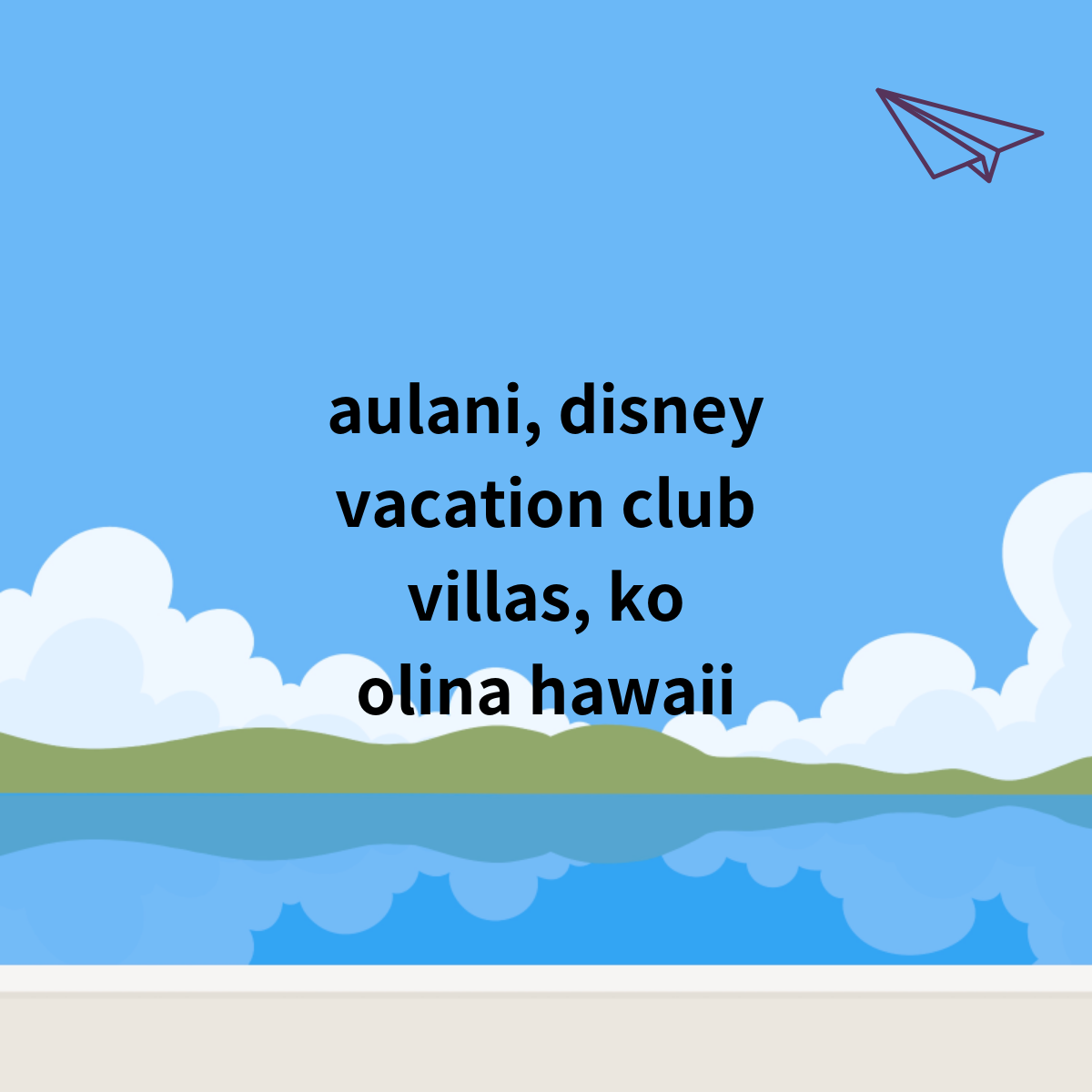 aulani, disney vacation club villas, ko olina hawaii